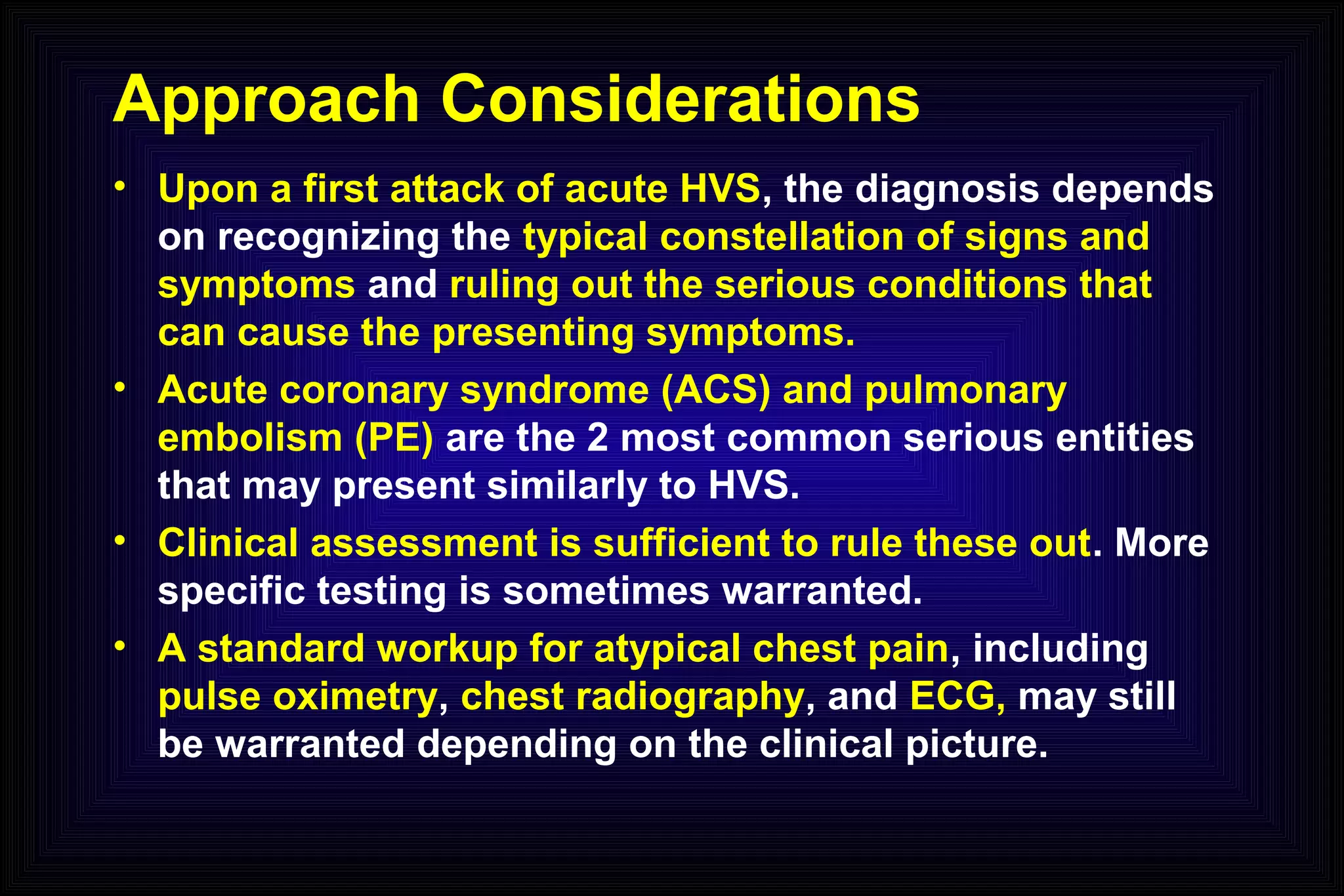 Approach Considerations

• Upon a first attack of acute HVS, the diagnosis depends on recognizing the typical constellation of signs and symptoms and ruling out the serious conditions that can cause the presenting symptoms.

• Acute coronary syndrome (ACS) and pulmonary embolism (PE) are the 2 most common serious entities that may present similarly to HVS.

• Clinical assessment is sufficient to rule these out. More specific testing is sometimes warranted.

• A standard workup for atypical chest pain, including pulse oximetry, chest radiography, and ECG, may still be warranted depending on the clinical picture.